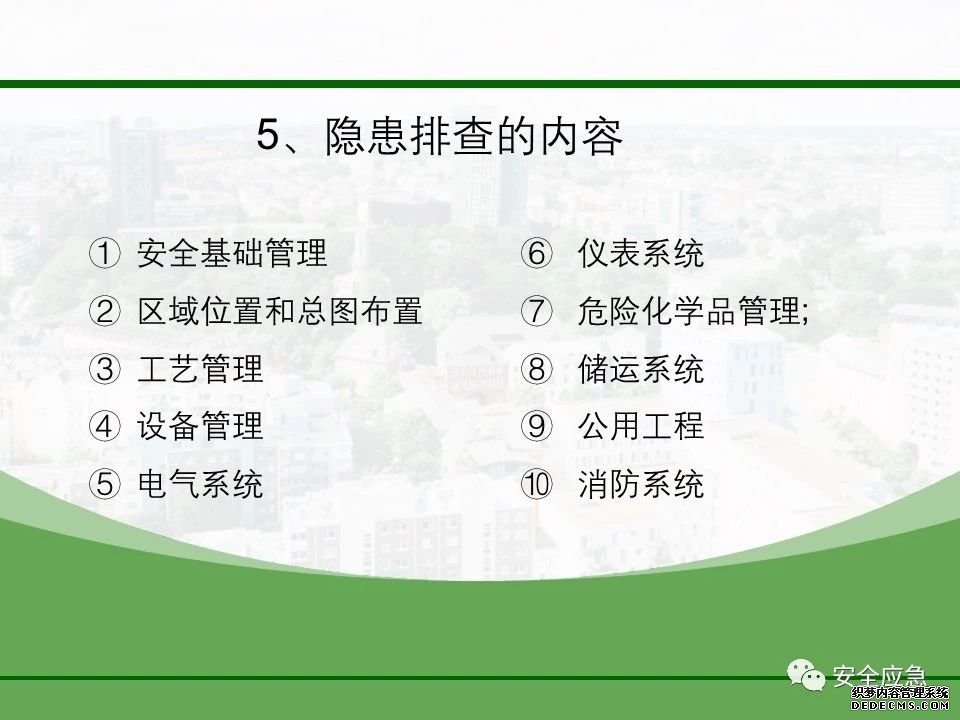 5、隐患排查的内容

① 安全基础管理
② 区域位置和总图布置
③ 工艺管理
④ 设备管理
⑤ 电气系统

⑥ 仪表系统
⑦ 危险化学品管理;
⑧ 储运系统
⑨ 公用工程
⑩ 消防系统

安全应急
织梦内容管理系统
DEDECMS.COM